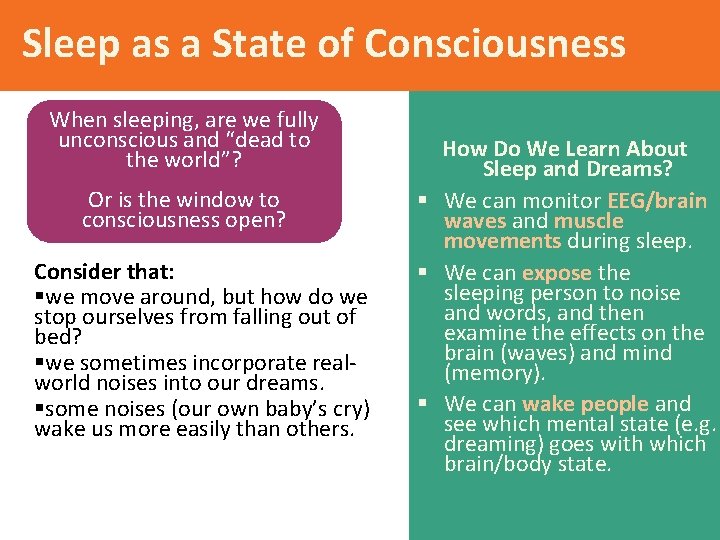 Sleep as a State of Consciousness

When sleeping, are we fully unconscious and “dead to the world”?

Or is the window to consciousness open?

Consider that:
▪we move around, but how do we stop ourselves from falling out of bed?
▪we sometimes incorporate real-world noises into our dreams.
▪some noises (our own baby’s cry) wake us more easily than others.

How Do We Learn About Sleep and Dreams?

▪ We can monitor EEG/brain waves and muscle movements during sleep.
▪ We can expose the sleeping person to noise and words, and then examine the effects on the brain (waves) and mind (memory).
▪ We can wake people and see which mental state (e.g. dreaming) goes with which brain/body state.